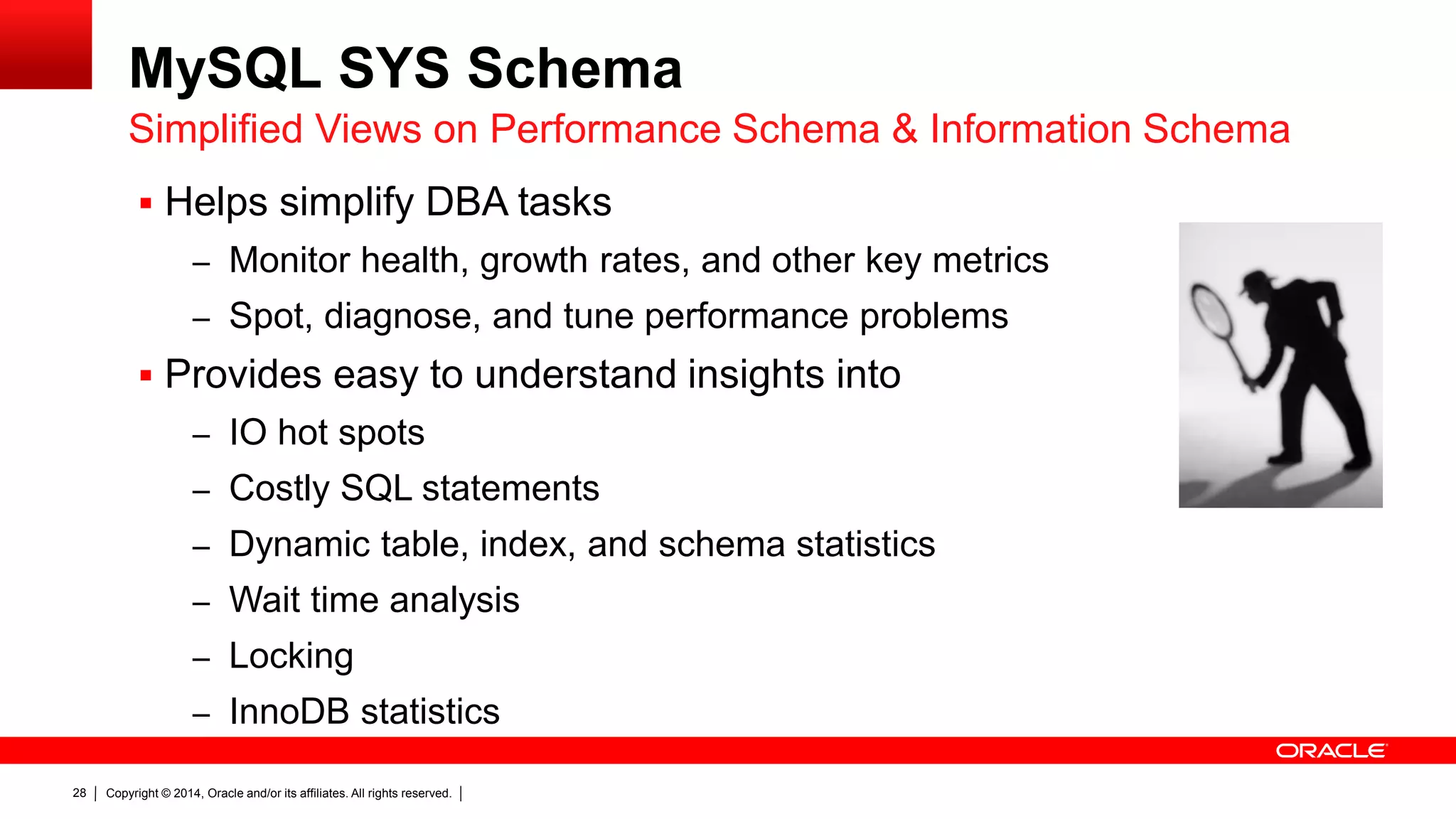 MySQL SYS Schema

Simplified Views on Performance Schema & Information Schema

▪ Helps simplify DBA tasks
– Monitor health, growth rates, and other key metrics
– Spot, diagnose, and tune performance problems

▪ Provides easy to understand insights into
– IO hot spots
– Costly SQL statements
– Dynamic table, index, and schema statistics
– Wait time analysis
– Locking
– InnoDB statistics

ORACLE

28 | Copyright © 2014, Oracle and/or its affiliates. All rights reserved. |